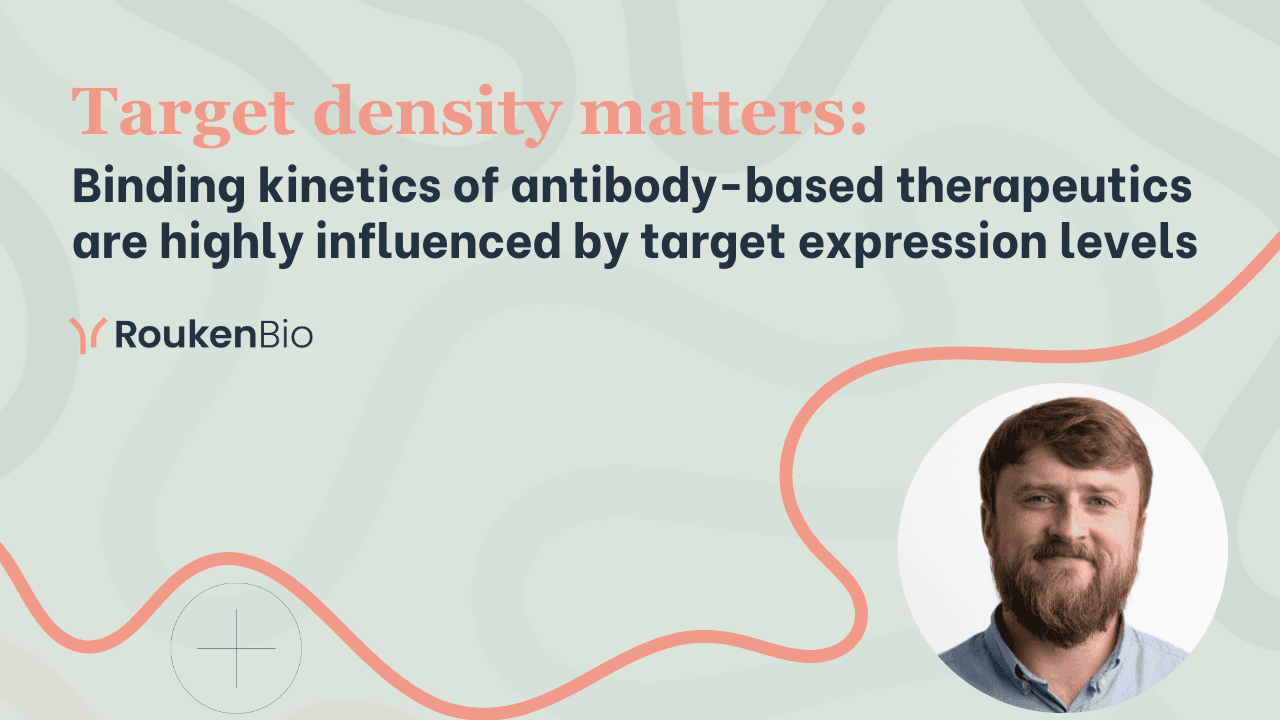 Target density matters:

Binding kinetics of antibody-based therapeutics are highly influenced by target expression levels

RoukenBio